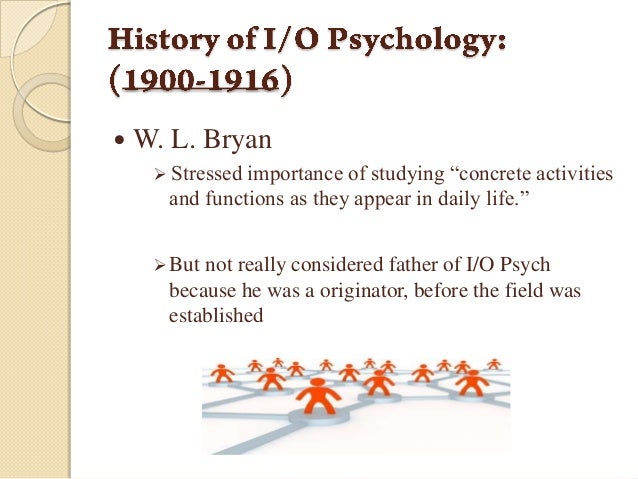 History of I/O Psychology: (1900-1916)

• W. L. Bryan

➢ Stressed importance of studying “concrete activities and functions as they appear in daily life.”

➢ But not really considered father of I/O Psych because he was a originator, before the field was established